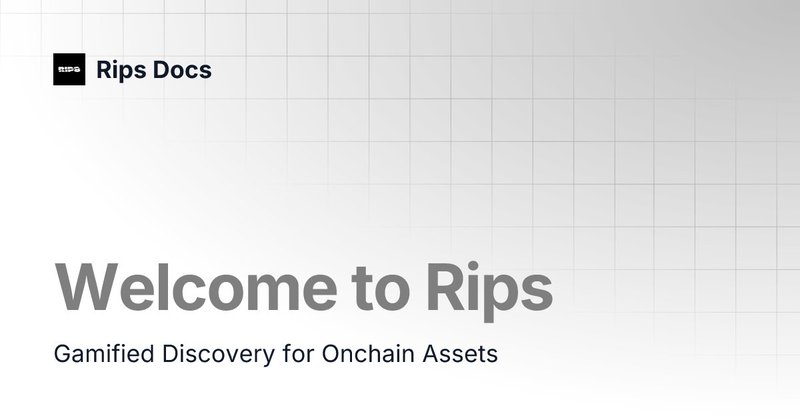 RIPS

Rips Docs

Welcome to Rips

Gamified Discovery for Onchain Assets